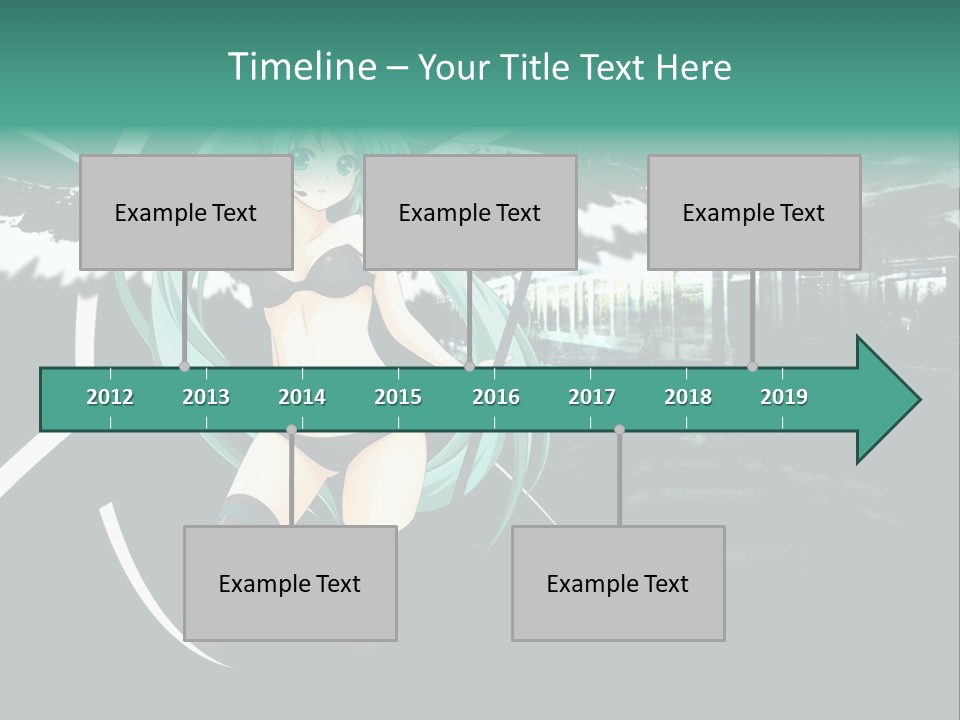 Timeline – Your Title Text Here

Example Text

Example Text

Example Text

2012 2013 2014 2015 2016 2017 2018 2019

Example Text

Example Text